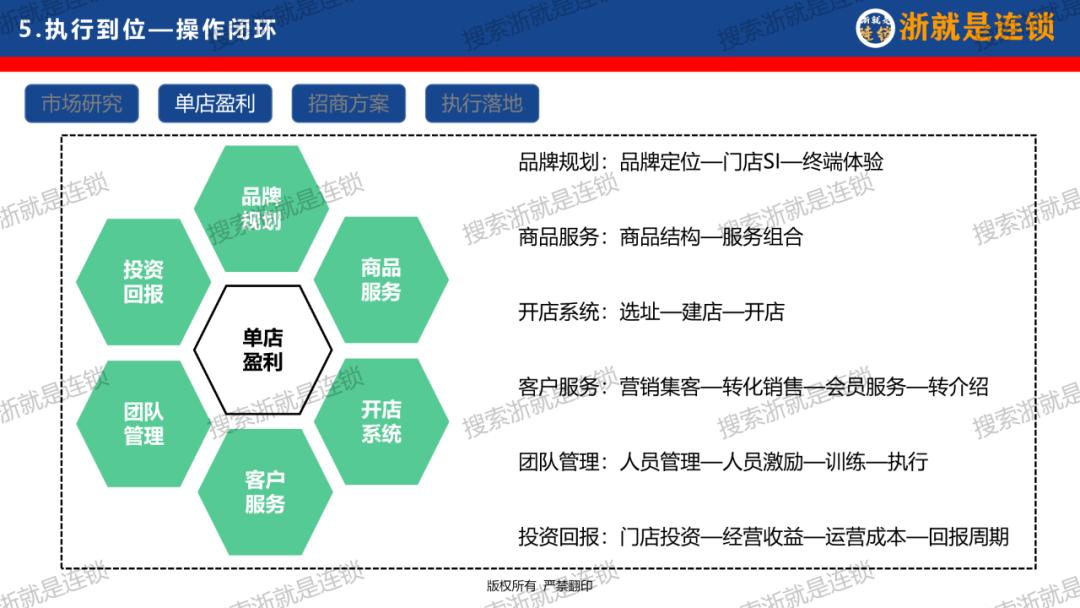 5.执行到位—操作闭环

浙就是连锁

市场研究　单店盈利　招商方案　执行落地

品牌规划

商品服务

开店系统

客户服务

团队管理

投资回报

单店盈利

品牌规划：品牌定位—门店SI—终端体验

商品服务：商品结构—服务组合

开店系统：选址—建店—开店

客户服务：营销集客—转化销售—会员服务—转介绍

团队管理：人员管理—人员激励—训练—执行

投资回报：门店投资—经营收益—运营成本—回报周期

版权所有 严禁翻印

搜索浙就是连锁